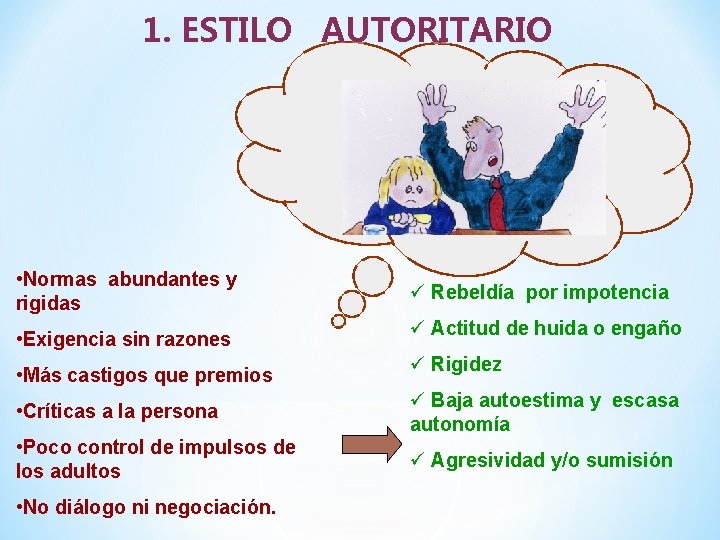 1. ESTILO AUTORITARIO

•Normas abundantes y rigidas

•Exigencia sin razones

•Más castigos que premios

•Críticas a la persona

•Poco control de impulsos de los adultos

•No diálogo ni negociación.

✓ Rebeldía por impotencia

✓ Actitud de huida o engaño

✓ Rigidez

✓ Baja autoestima y escasa autonomía

✓ Agresividad y/o sumisión